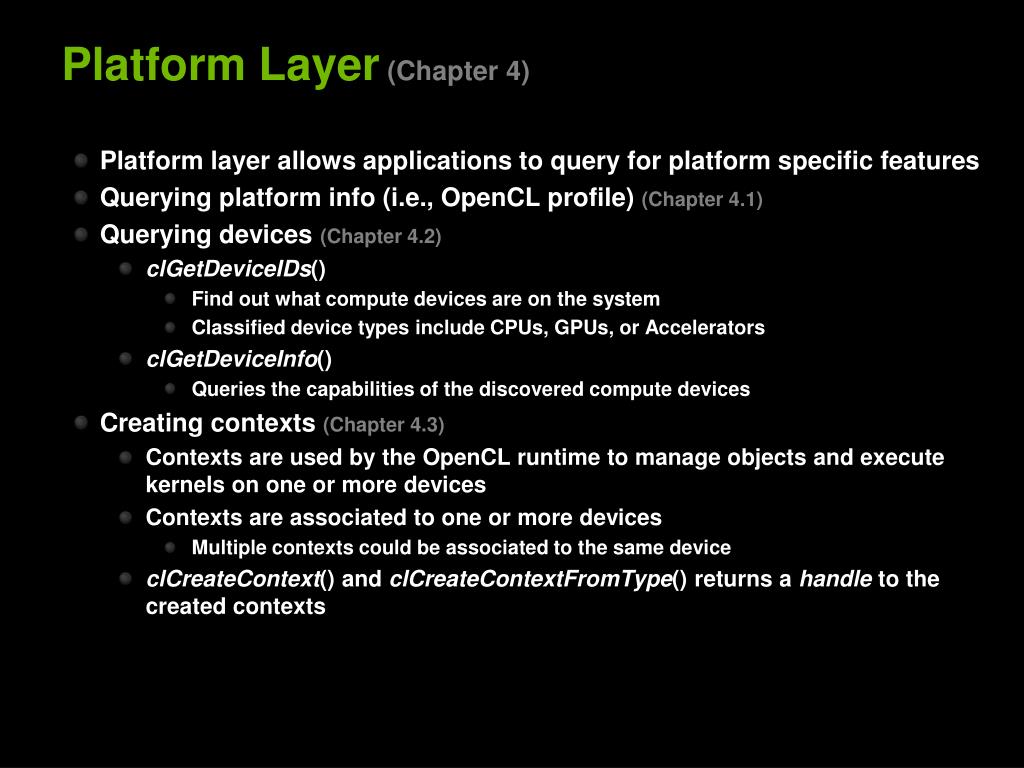 Platform Layer (Chapter 4)

Platform layer allows applications to query for platform specific features
Querying platform info (i.e., OpenCL profile) (Chapter 4.1)
Querying devices (Chapter 4.2)
clGetDeviceIDs()
Find out what compute devices are on the system
Classified device types include CPUs, GPUs, or Accelerators
clGetDeviceInfo()
Queries the capabilities of the discovered compute devices
Creating contexts (Chapter 4.3)
Contexts are used by the OpenCL runtime to manage objects and execute kernels on one or more devices
Contexts are associated to one or more devices
Multiple contexts could be associated to the same device
clCreateContext() and clCreateContextFromType() returns a handle to the created contexts